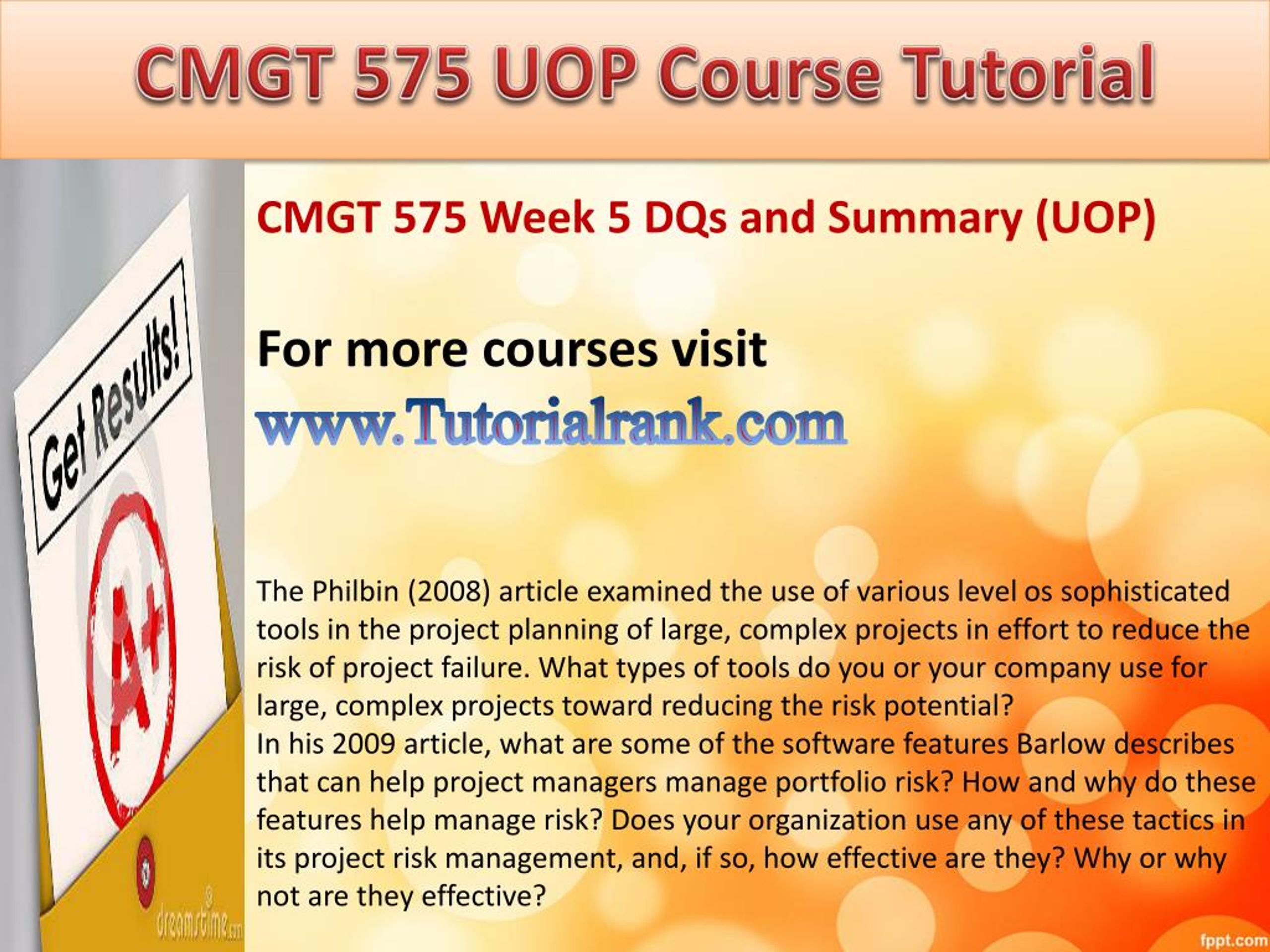 CMGT 575 UOP Course Tutorial

Get Results!

A+

dreamstime.com

CMGT 575 Week 5 DQs and Summary (UOP)

For more courses visit
www.Tutorialrank.com

The Philbin (2008) article examined the use of various level os sophisticated tools in the project planning of large, complex projects in effort to reduce the risk of project failure. What types of tools do you or your company use for large, complex projects toward reducing the risk potential?
In his 2009 article, what are some of the software features Barlow describes that can help project managers manage portfolio risk? How and why do these features help manage risk? Does your organization use any of these tactics in its project risk management, and, if so, how effective are they? Why or why not are they effective?

fppt.com